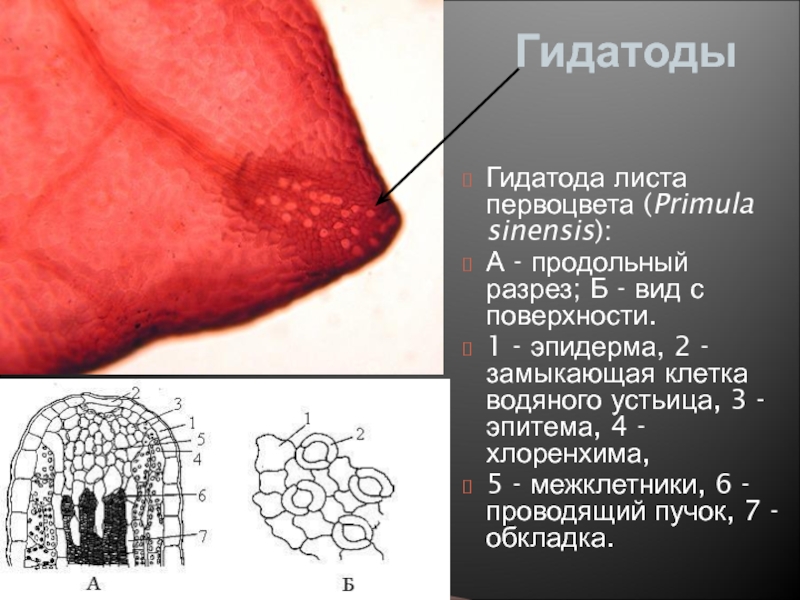 Гидатоды

Гидатода листа первоцвета (Primula sinensis):

А - продольный разрез; Б - вид с поверхности.

1 - эпидерма, 2 - замыкающая клетка водяного устьица, 3 - эпитема, 4 - хлоренхима,

5 - межклетники, 6 - проводящий пучок, 7 - обкладка.

2
3
1
5
4
6
7
А

1
2
Б